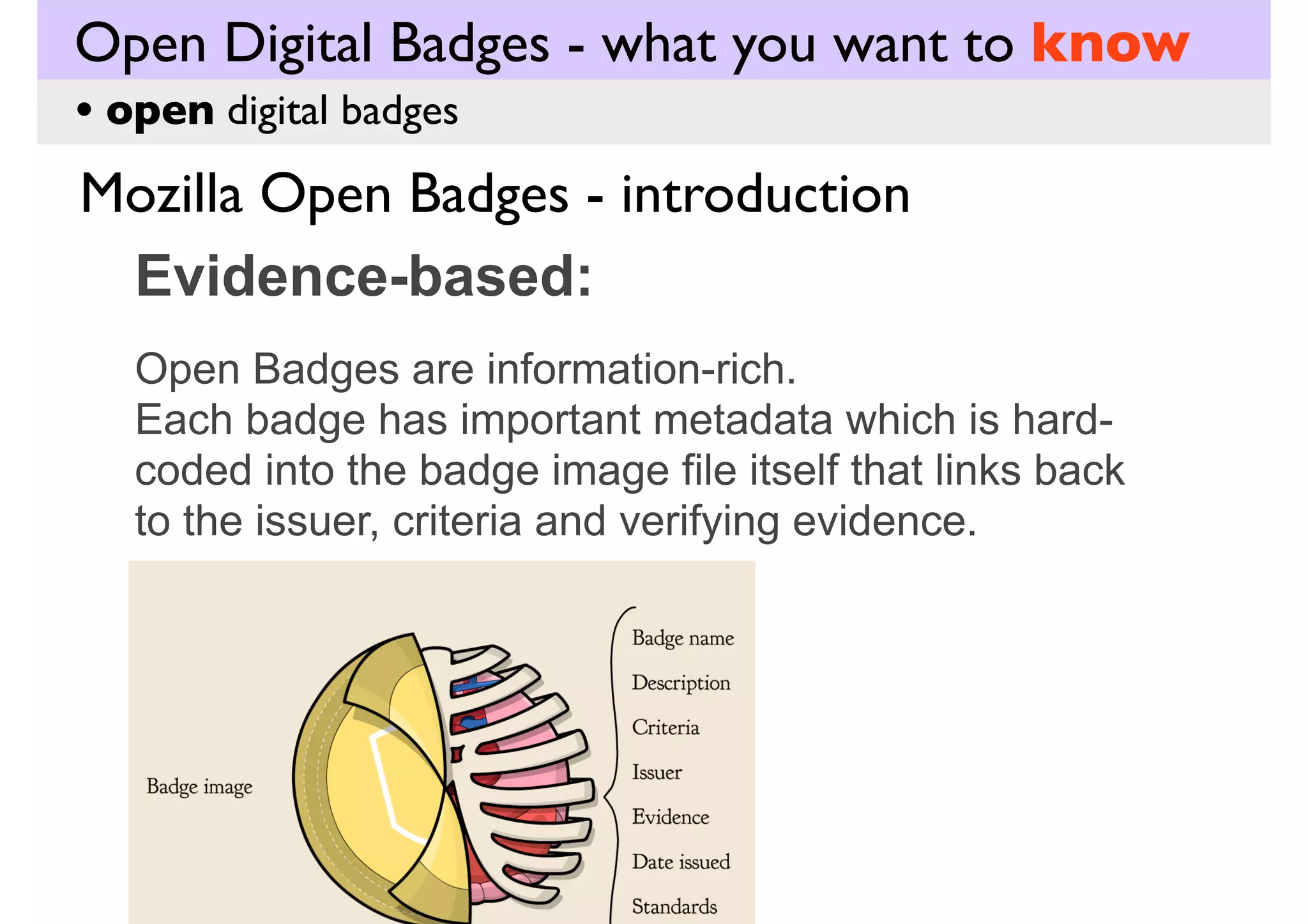 Open Digital Badges - what you want to know

• open digital badges

Mozilla Open Badges - introduction

Evidence-based:

Open Badges are information-rich.
Each badge has important metadata which is hard-coded into the badge image file itself that links back to the issuer, criteria and verifying evidence.

Badge image

Badge name
Description
Criteria
Issuer
Evidence
Date issued
Standards